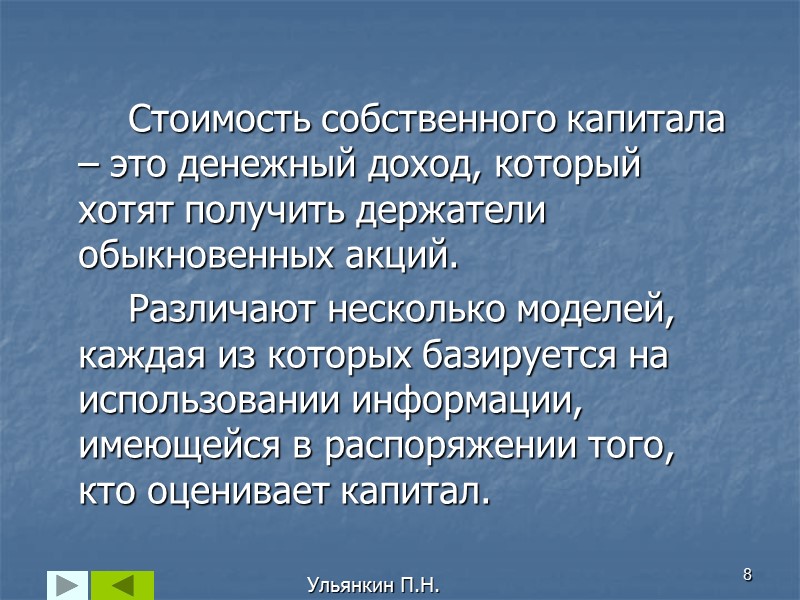 Стоимость собственного капитала – это денежный доход, который хотят получить держатели обыкновенных акций.

Различают несколько моделей, каждая из которых базируется на использовании информации, имеющейся в распоряжении того, кто оценивает капитал.

Ульянкин П.Н.

8